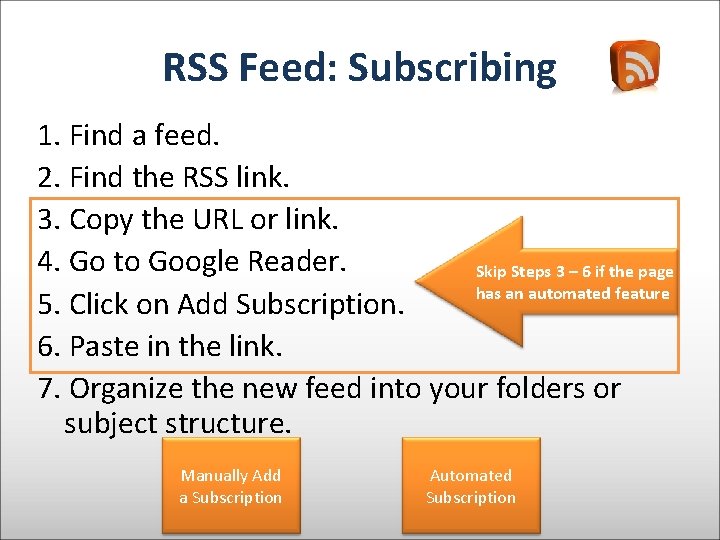 RSS Feed: Subscribing

1. Find a feed.
2. Find the RSS link.
3. Copy the URL or link.
4. Go to Google Reader.
5. Click on Add Subscription.
6. Paste in the link.
7. Organize the new feed into your folders or subject structure.

Skip Steps 3 – 6 if the page has an automated feature

Manually Add a Subscription

Automated Subscription